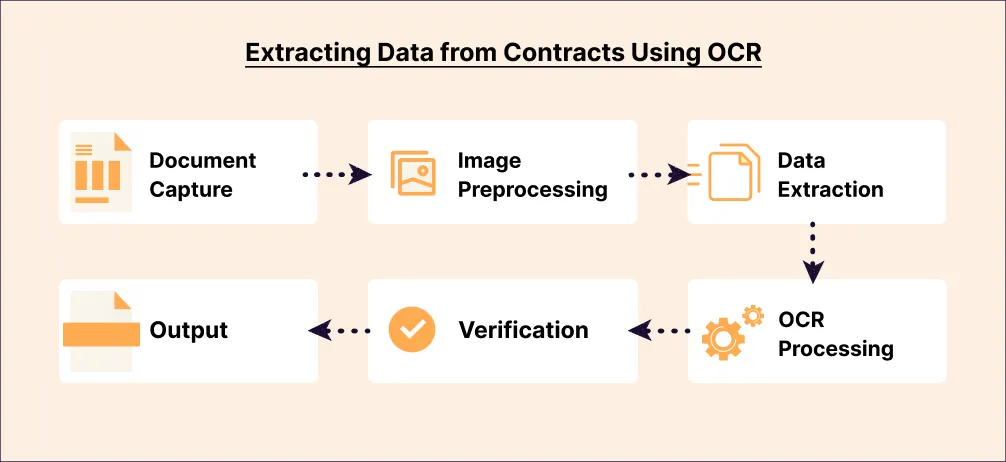 Extracting Data from Contracts Using OCR

Document Capture

Image Preprocessing

Data Extraction

OCR Processing

Verification

Output